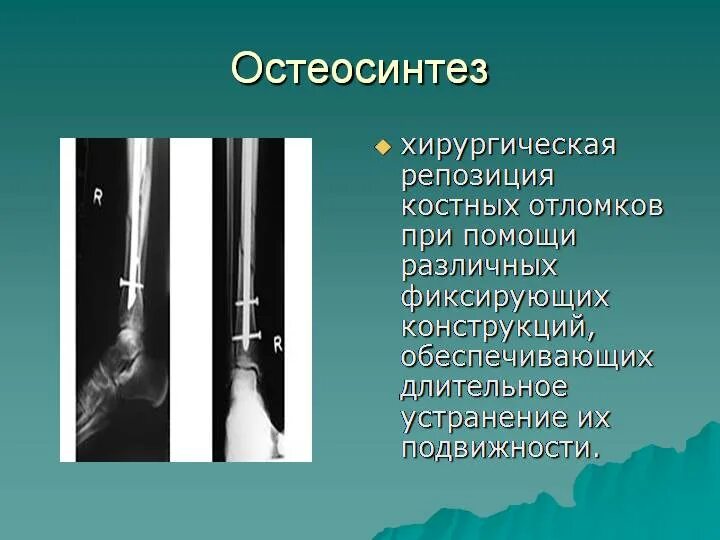 Остеосинтез

R

R

хирургическая репозиция костных отломков при помощи различных фиксирующих конструкций, обеспечивающих длительное устранение их подвижности.